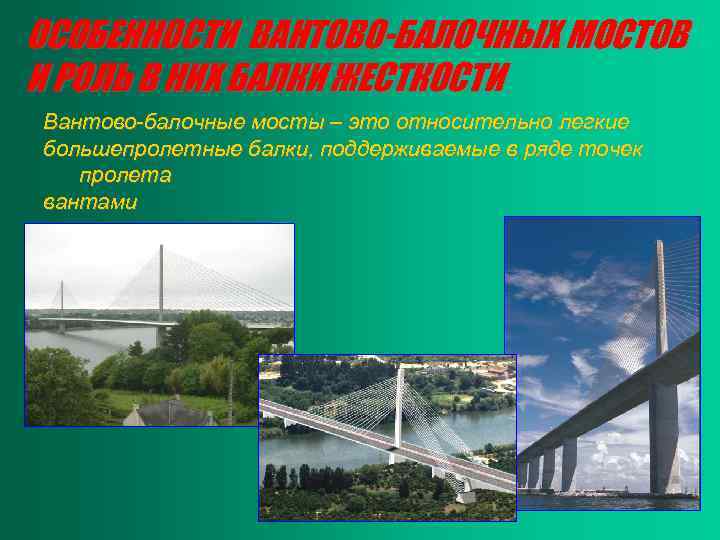 ОСОБЕННОСТИ ВАНТОВО-БАЛОЧНЫХ МОСТОВ И РОЛЬ В НИХ БАЛКИ ЖЕСТКОСТИ

Вантово-балочные мосты – это относительно легкие большепролетные балки, поддерживаемые в ряде точек пролета вантами